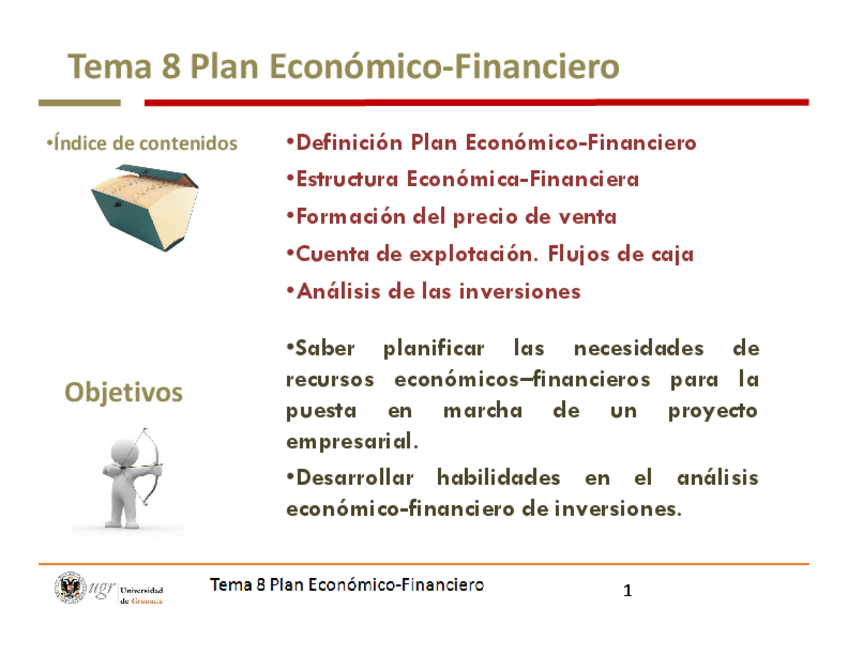 Tema 8 Plan Económico-Financiero

•Índice de contenidos

•Definición Plan Económico-Financiero
•Estructura Económica-Financiera
•Formación del precio de venta
•Cuenta de explotación. Flujos de caja
•Análisis de las inversiones

Objetivos

•Saber planificar las necesidades de recursos económicos–financieros para la puesta en marcha de un proyecto empresarial.
•Desarrollar habilidades en el análisis económico-financiero de inversiones.

ugr Universidad de Granada

Tema 8 Plan Económico-Financiero

1